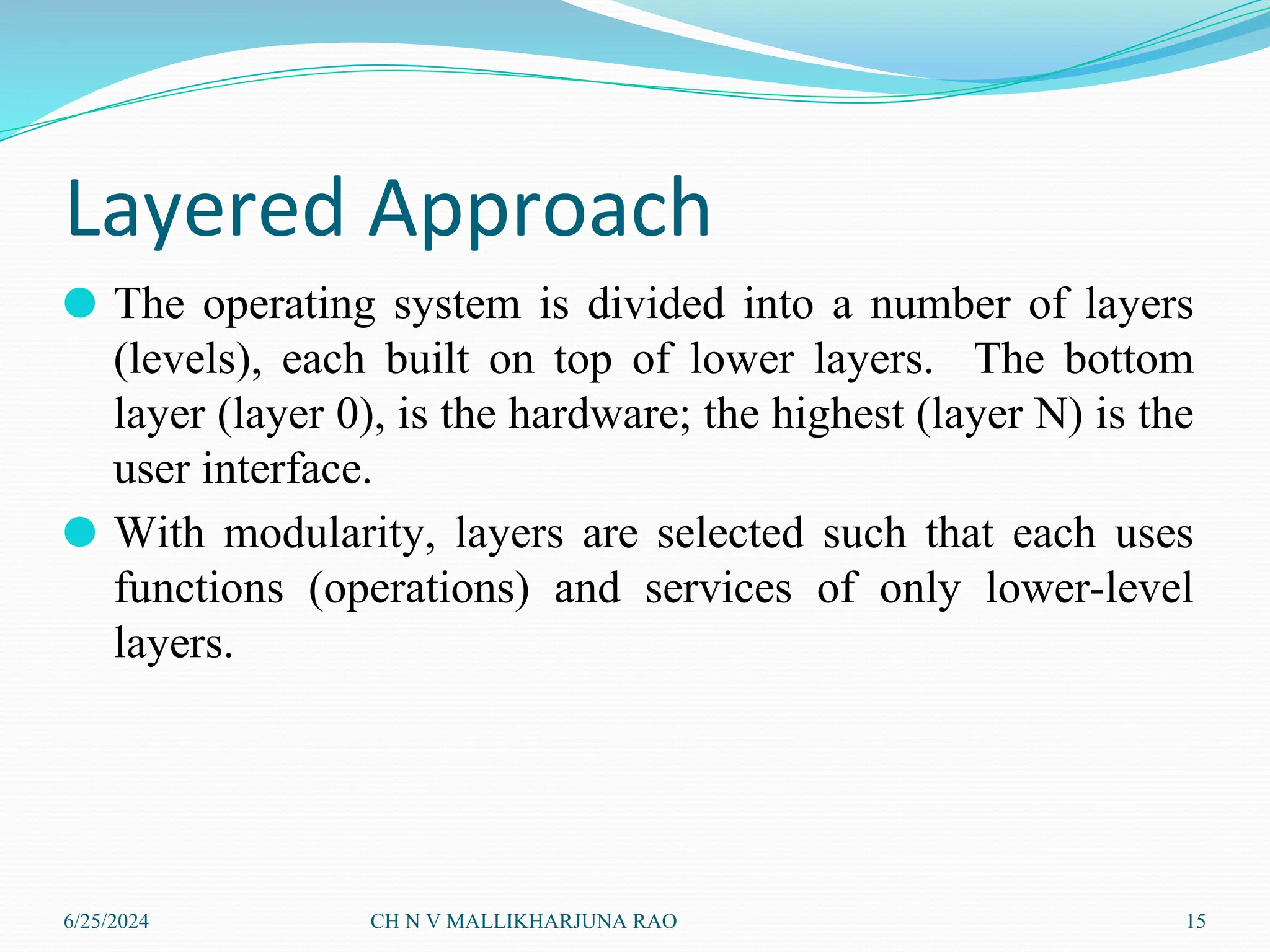 Layered Approach

The operating system is divided into a number of layers (levels), each built on top of lower layers. The bottom layer (layer 0), is the hardware; the highest (layer N) is the user interface.

With modularity, layers are selected such that each uses functions (operations) and services of only lower-level layers.

6/25/2024 CH N V MALLIKHARJUNA RAO 15